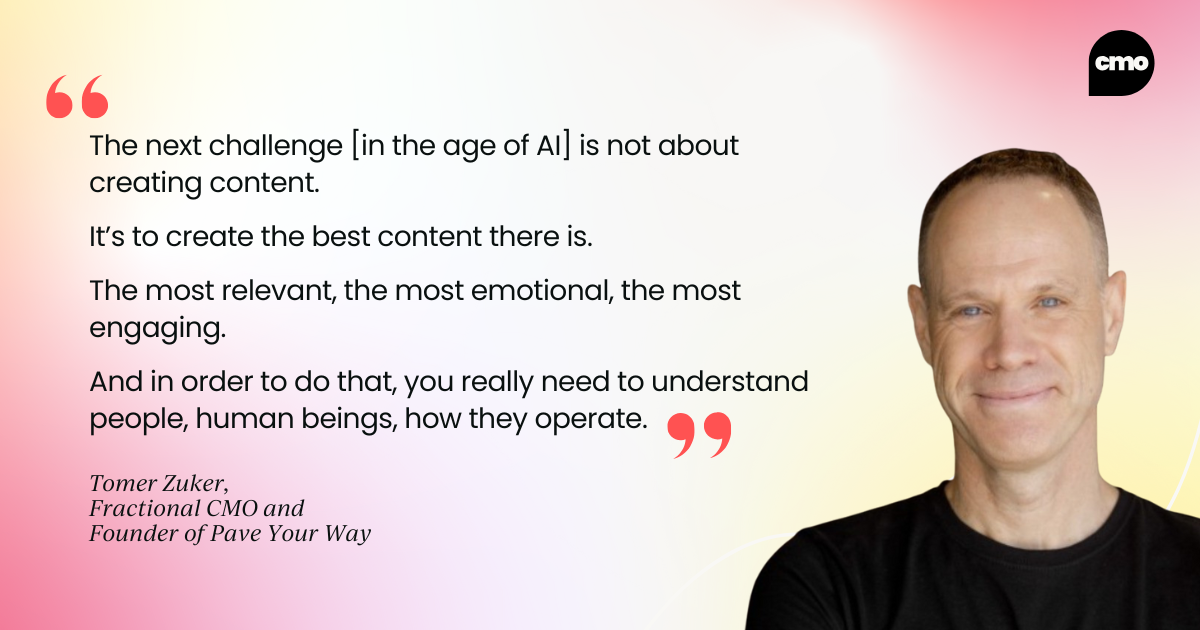 cmo

“

The next challenge [in the age of AI] is not about creating content.

It’s to create the best content there is.

The most relevant, the most emotional, the most engaging.

And in order to do that, you really need to understand people, human beings, how they operate.

”

Tomer Zuker,
Fractional CMO and
Founder of Pave Your Way